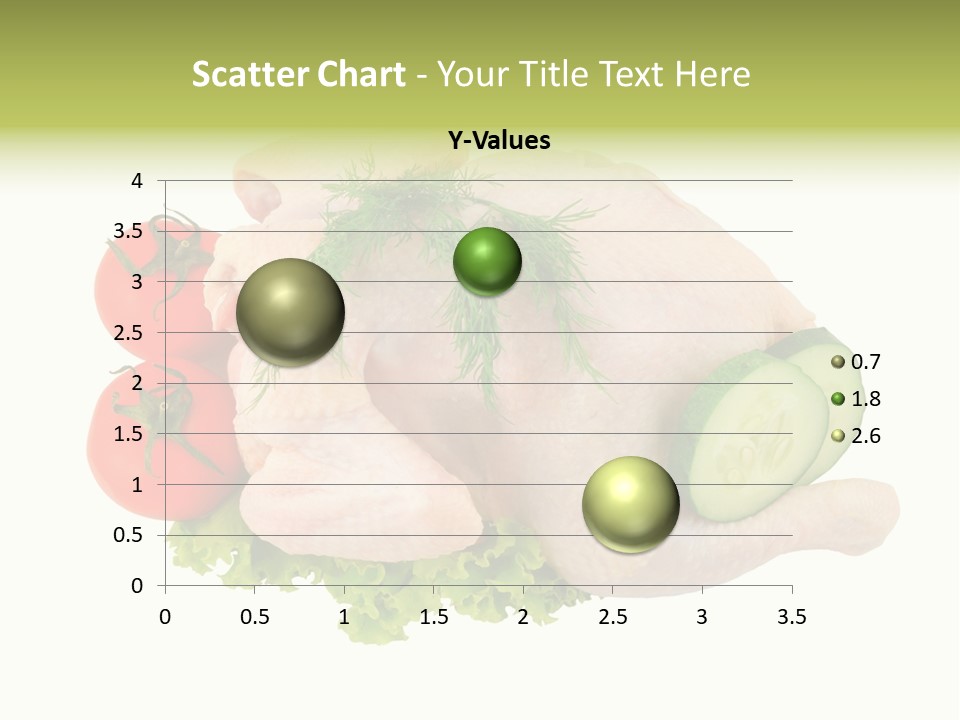 Scatter Chart - Your Title Text Here

Y-Values

4
3.5
3
2.5
2
1.5
1
0.5
0

0 0.5 1 1.5 2 2.5 3 3.5

0.7
1.8
2.6